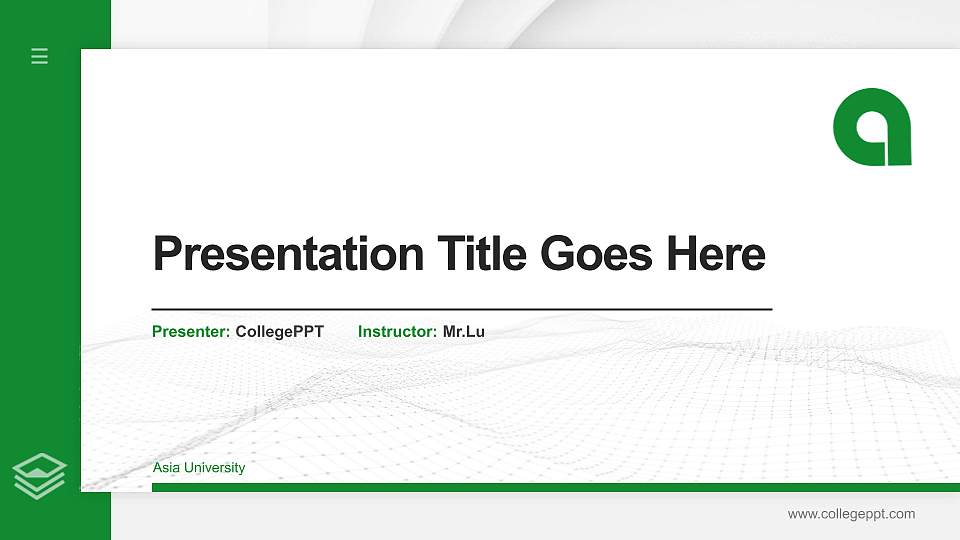 Presentation Title Goes Here

Presenter: CollegePPT Instructor: Mr.Lu

Asia University

www.collegeppt.com